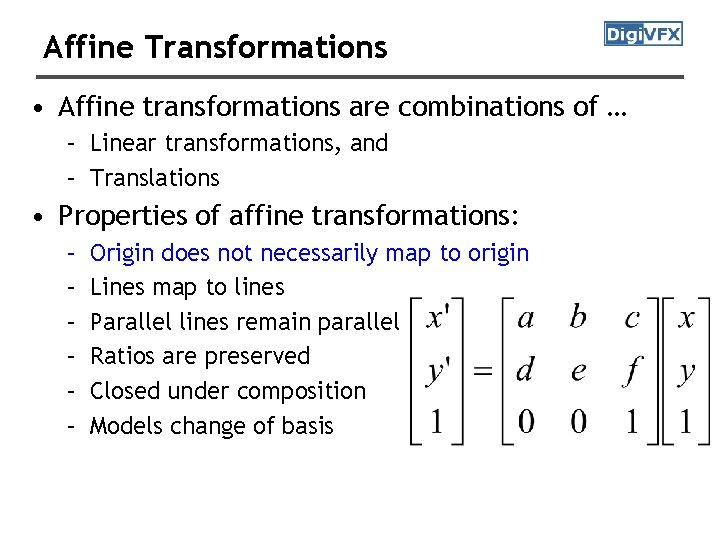 Affine Transformations

DigiVFX

• Affine transformations are combinations of …
  – Linear transformations, and
  – Translations
• Properties of affine transformations:
  – Origin does not necessarily map to origin
  – Lines map to lines
  – Parallel lines remain parallel
  – Ratios are preserved
  – Closed under composition
  – Models change of basis

$\begin{bmatrix} x' \\ y' \\ 1 \end{bmatrix} = \begin{bmatrix} a & b & c \\ d & e & f \\ 0 & 0 & 1 \end{bmatrix} \begin{bmatrix} x \\ y \\ 1 \end{bmatrix}$